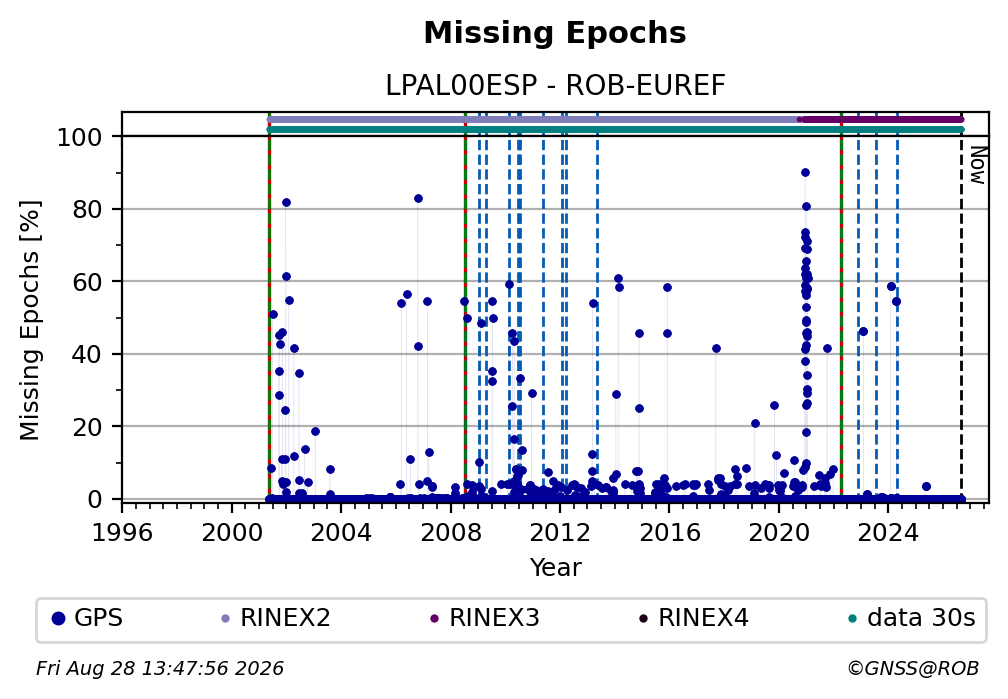 Missing Epochs

LPAL00ESP - ROB-EUREF

Missing Epochs [%]

100
80
60
40
20
0

Now

1996 2000 2004 2008 2012 2016 2020 2024

Year

GPS RINEX2 RINEX3 RINEX4 data 30s

Fri Aug 28 13:47:56 2026

©GNSS@ROB